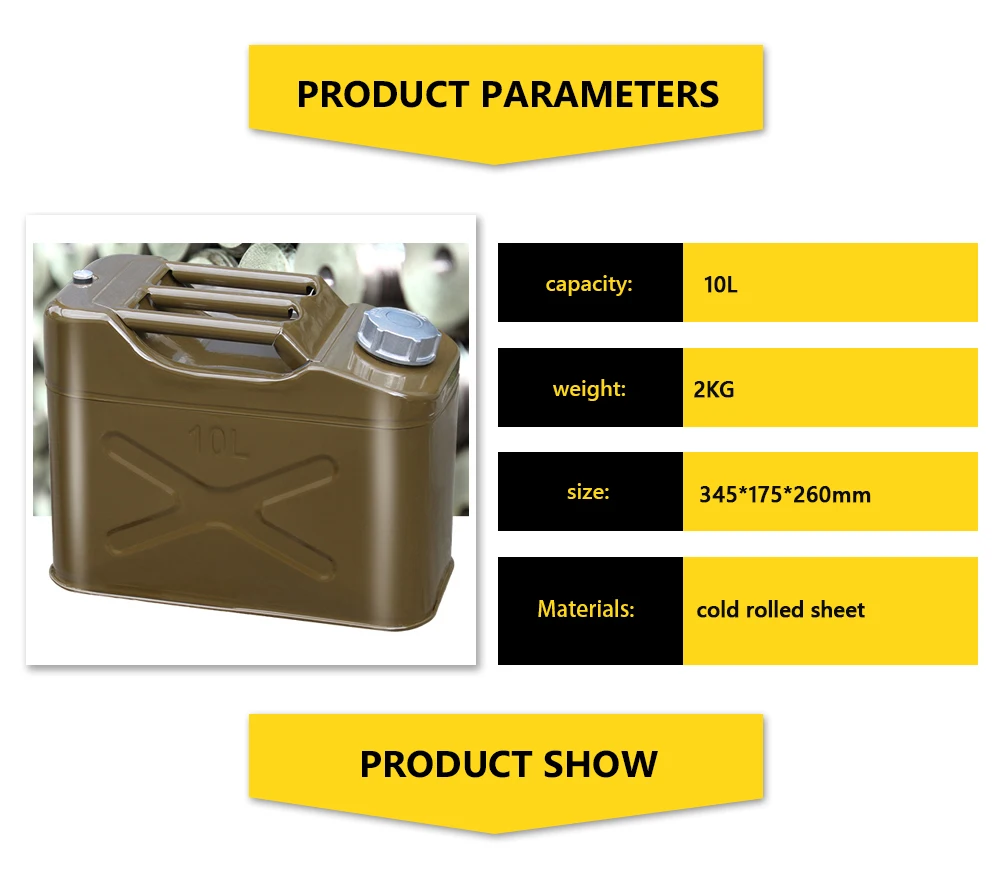 PRODUCT PARAMETERS

10L

capacity: 10L

weight: 2KG

size: 345*175*260mm

Materials: cold rolled sheet

PRODUCT SHOW